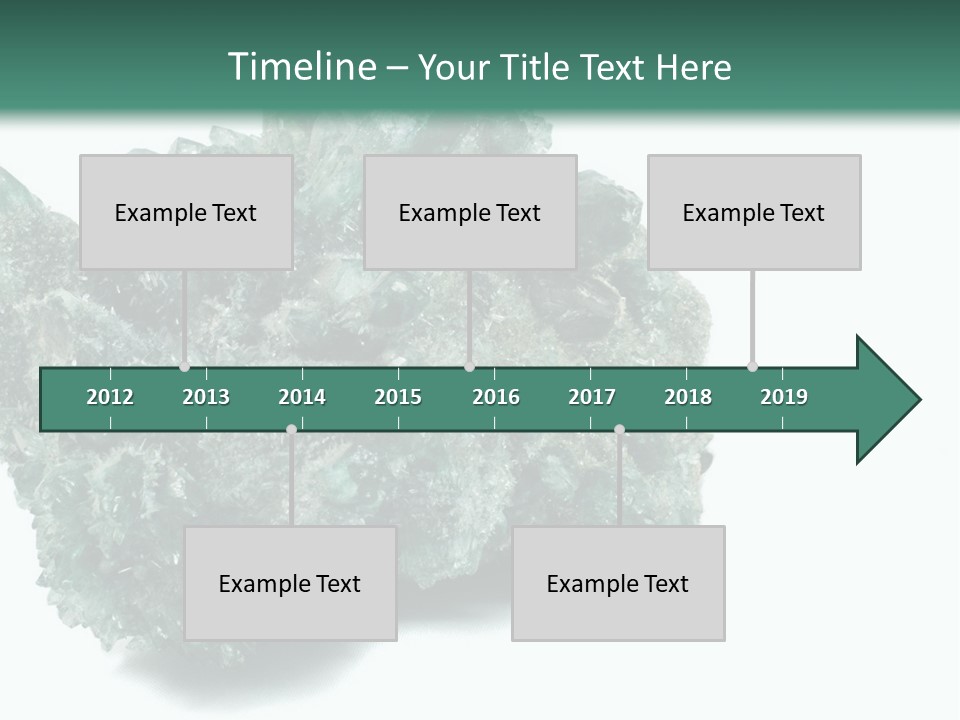 Timeline – Your Title Text Here

Example Text

Example Text

Example Text

2012
2013
2014
2015
2016
2017
2018
2019

Example Text

Example Text